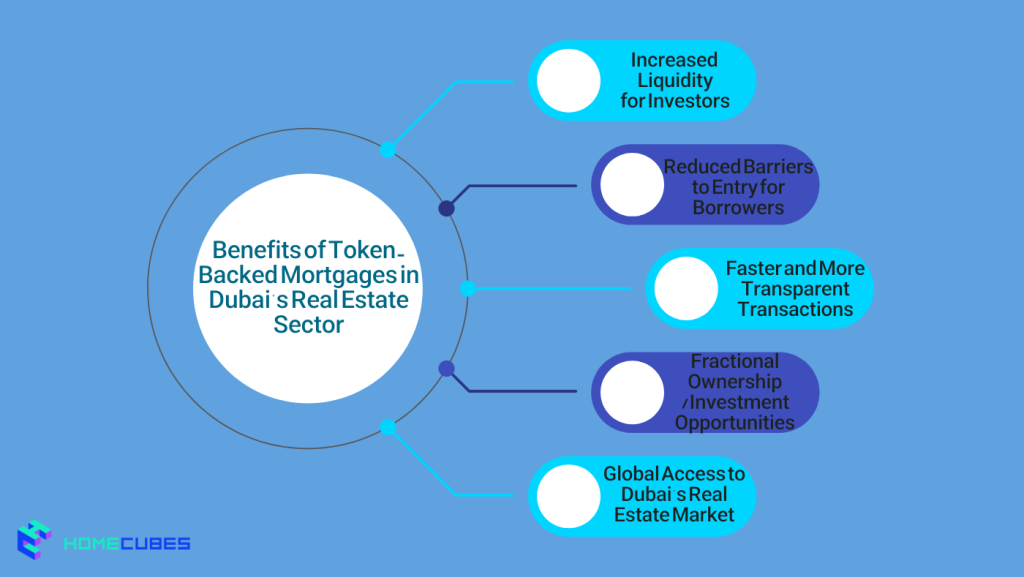 Benefits of Token-Backed Mortgages in Dubai's Real Estate Sector

Increased Liquidity for Investors

Reduced Barriers to Entry for Borrowers

Faster and More Transparent Transactions

Fractional Ownership /Investment Opportunities

Global Access to Dubai's Real Estate Market

HOMECUBES